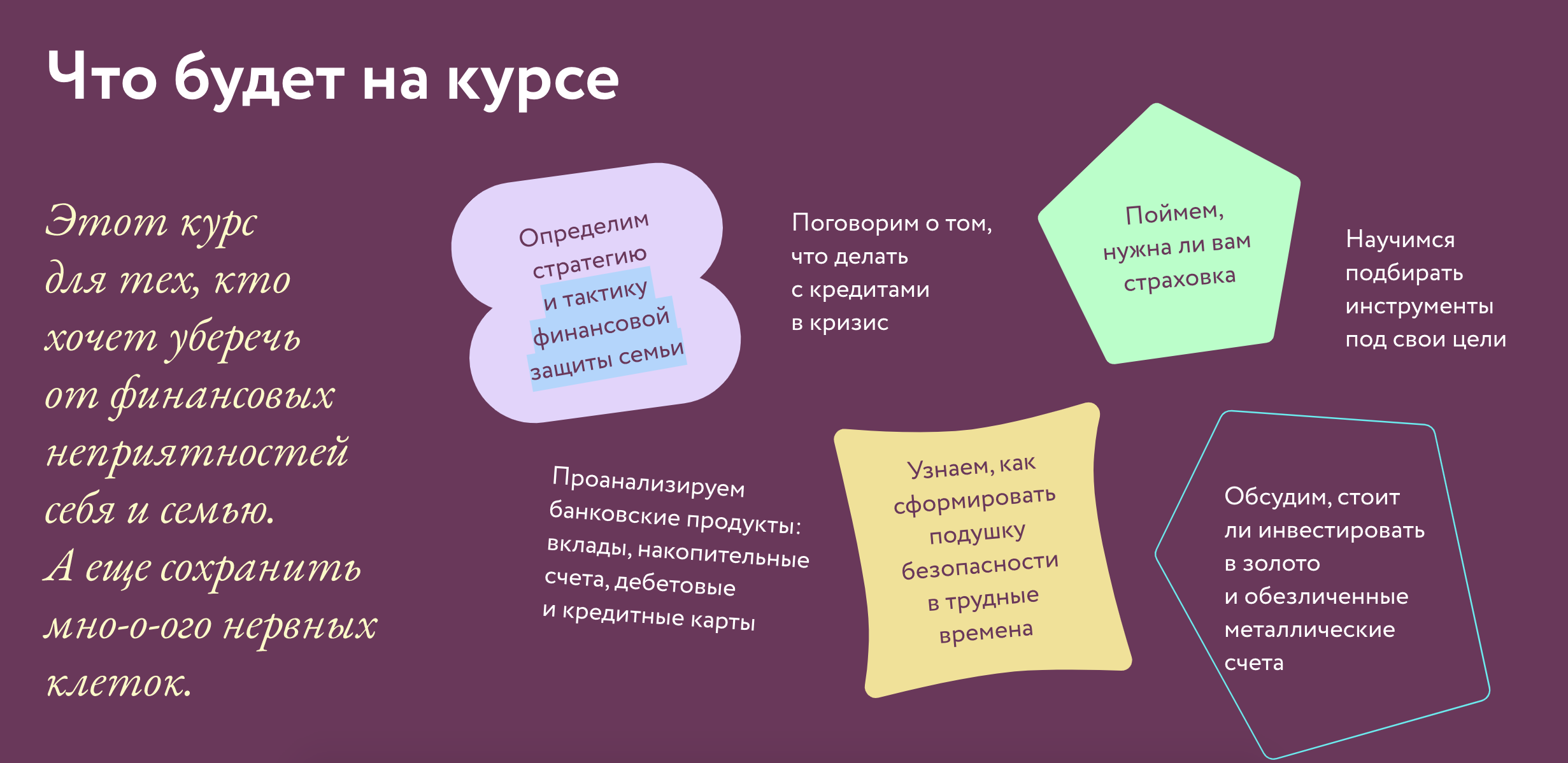 Что будет на курсе

Этот курс для тех, кто хочет уберечь от финансовых неприятностей себя и семью. А еще сохранить мно-о-ого нервных клеток.

Определим стратегию и тактику финансовой защиты семьи

Поговорим о том, что делать с кредитами в кризис

Поймем, нужна ли вам страховка

Научимся подбирать инструменты под свои цели

Проанализируем банковские продукты: вклады, накопительные счета, дебетовые и кредитные карты

Узнаем, как сформировать подушку безопасности в трудные времена

Обсудим, стоит ли инвестировать в золото и обезличенные металлические счета